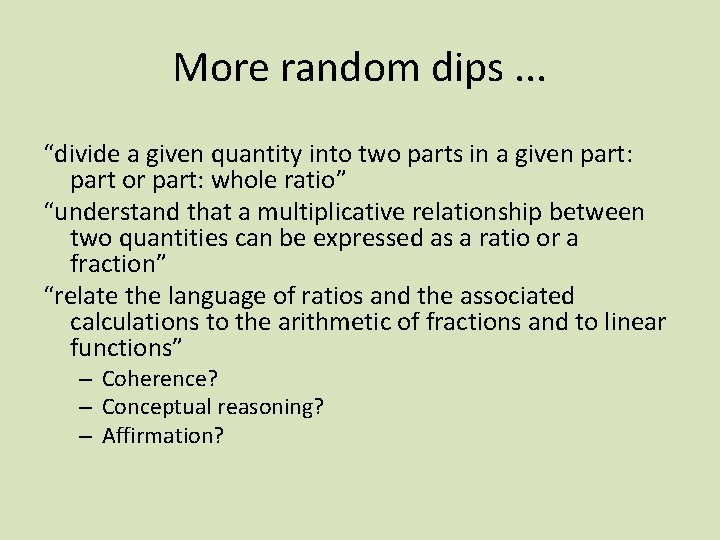 More random dips ...

“divide a given quantity into two parts in a given part: part or part: whole ratio”

“understand that a multiplicative relationship between two quantities can be expressed as a ratio or a fraction”

“relate the language of ratios and the associated calculations to the arithmetic of fractions and to linear functions”

– Coherence?
– Conceptual reasoning?
– Affirmation?